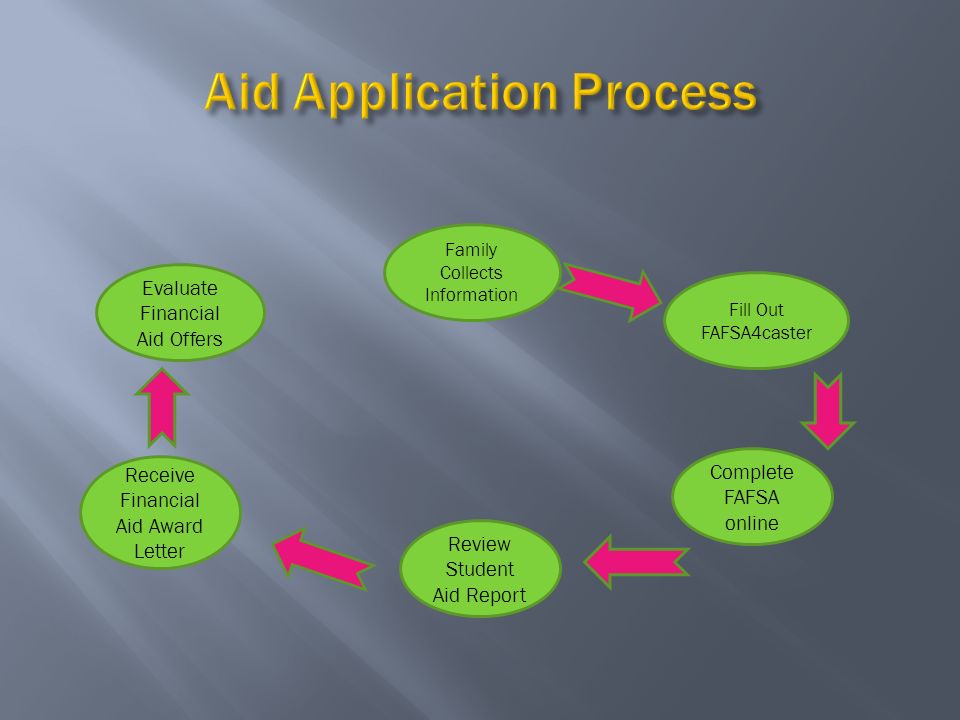 Aid Application Process

Family Collects Information

Fill Out FAFSA4caster

Complete FAFSA online

Review Student Aid Report

Receive Financial Aid Award Letter

Evaluate Financial Aid Offers